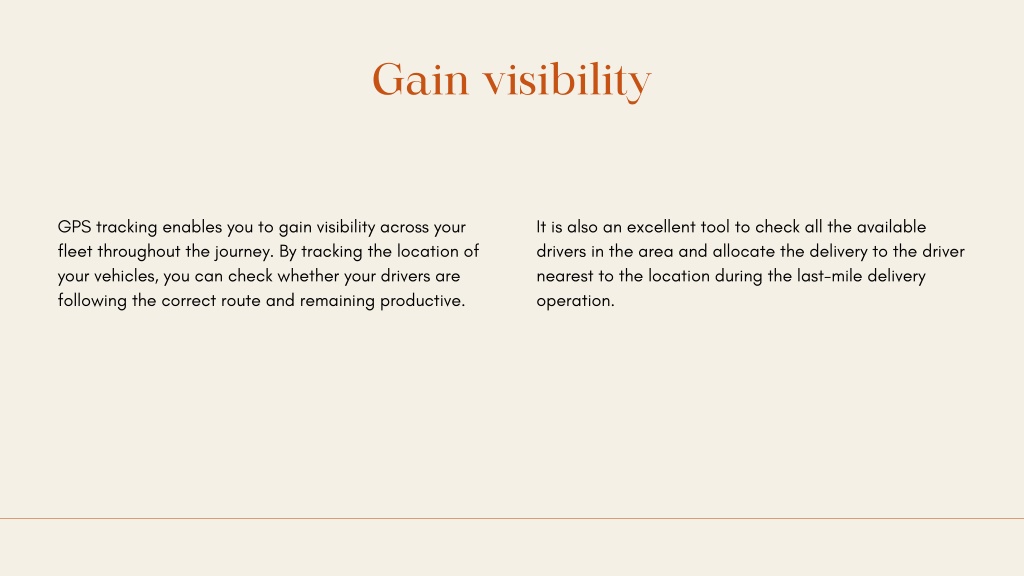 Gain visibility

GPS tracking enables you to gain visibility across your fleet throughout the journey. By tracking the location of your vehicles, you can check whether your drivers are following the correct route and remaining productive.

It is also an excellent tool to check all the available drivers in the area and allocate the delivery to the driver nearest to the location during the last-mile delivery operation.